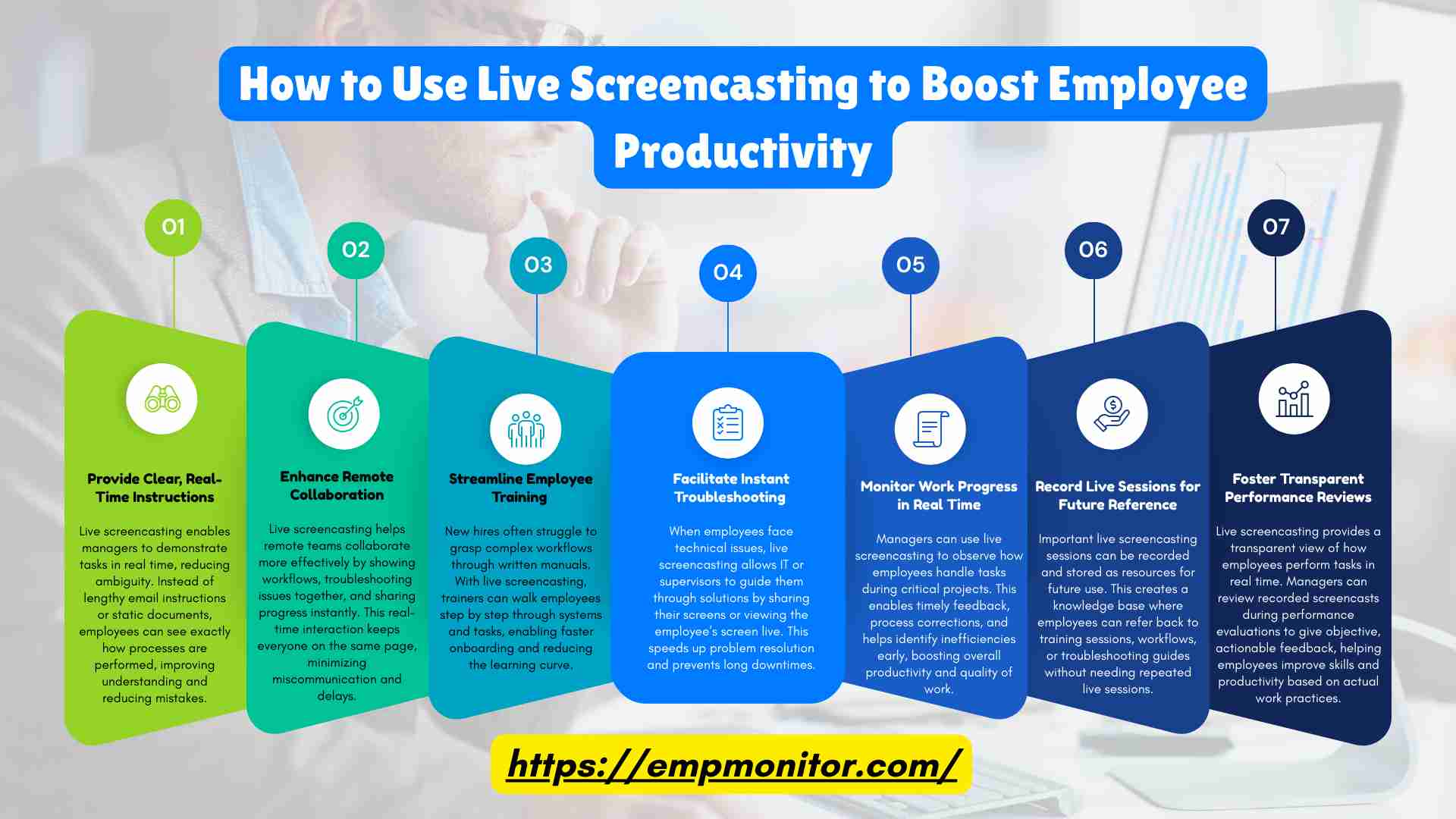 How to Use Live Screencasting to Boost Employee Productivity

01

Provide Clear, Real-Time Instructions

Live screencasting enables managers to demonstrate tasks in real time, reducing ambiguity. Instead of lengthy email instructions or static documents, employees can see exactly how processes are performed, improving understanding and reducing mistakes.

02

Enhance Remote Collaboration

Live screencasting helps remote teams collaborate more effectively by showing workflows, troubleshooting issues together, and sharing progress instantly. This real-time interaction keeps everyone on the same page, minimizing miscommunication and delays.

03

Streamline Employee Training

New hires often struggle to grasp complex workflows through written manuals. With live screencasting, trainers can walk employees step by step through systems and tasks, enabling faster onboarding and reducing the learning curve.

04

Facilitate Instant Troubleshooting

When employees face technical issues, live screencasting allows IT or supervisors to guide them through solutions by sharing their screens or viewing the employee's screen live. This speeds up problem resolution and prevents long downtimes.

05

Monitor Work Progress in Real Time

Managers can use live screencasting to observe how employees handle tasks during critical projects. This enables timely feedback, process corrections, and helps identify inefficiencies early, boosting overall productivity and quality of work.

06

Record Live Sessions for Future Reference

Important live screencasting sessions can be recorded and stored as resources for future use. This creates a knowledge base where employees can refer back to training sessions, workflows, or troubleshooting guides without needing repeated live sessions.

07

Foster Transparent Performance Reviews

Live screencasting provides a transparent view of how employees perform tasks in real time. Managers can review recorded screencasts during performance evaluations to give objective, actionable feedback, helping employees improve skills and productivity based on actual work practices.

https://empmonitor.com/